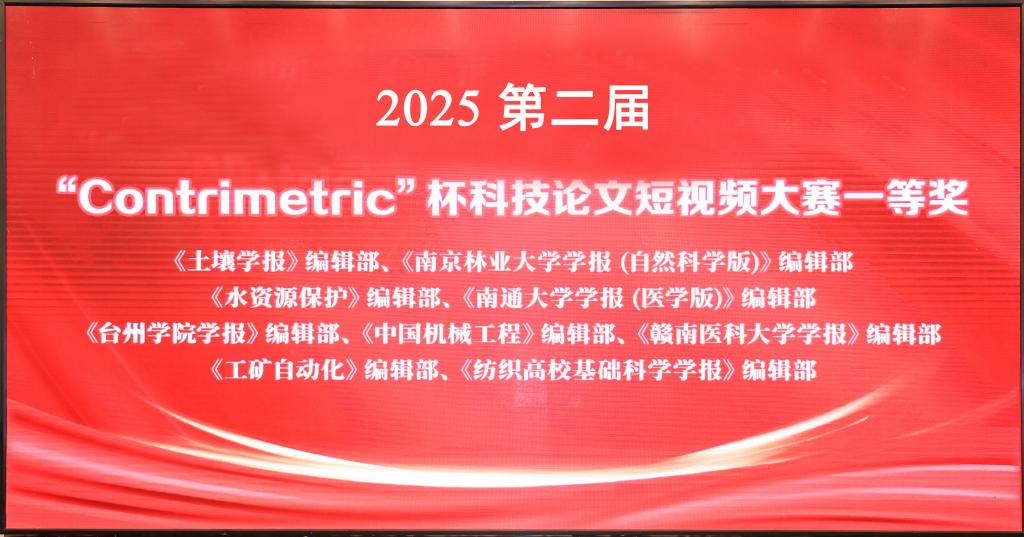 2025 第二届

“Contrimetric”杯科技论文短视频大赛一等奖

《土壤学报》编辑部、《南京林业大学学报 (自然科学版)》编辑部
《水资源保护》编辑部、《南通大学学报 (医学版)》编辑部
《台州学院学报》编辑部、《中国机械工程》编辑部、《赣南医科大学学报》编辑部
《工矿自动化》编辑部、《纺织高校基础科学学报》编辑部